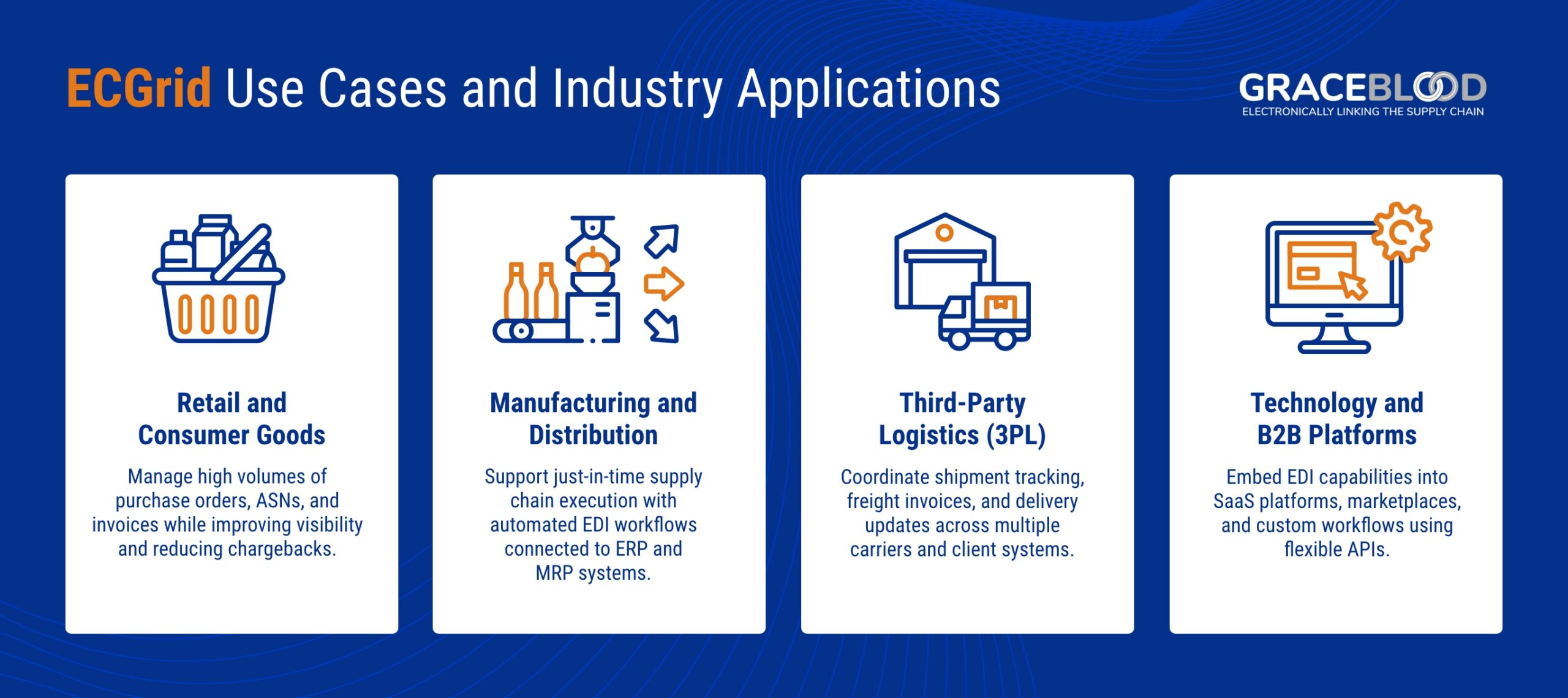 ECGrid Use Cases and Industry Applications

GRACEBLOOD
ELECTRONICALLY LINKING THE SUPPLY CHAIN

Retail and Consumer Goods

Manage high volumes of purchase orders, ASNs, and invoices while improving visibility and reducing chargebacks.

Manufacturing and Distribution

Support just-in-time supply chain execution with automated EDI workflows connected to ERP and MRP systems.

Third-Party Logistics (3PL)

Coordinate shipment tracking, freight invoices, and delivery updates across multiple carriers and client systems.

Technology and B2B Platforms

Embed EDI capabilities into SaaS platforms, marketplaces, and custom workflows using flexible APIs.